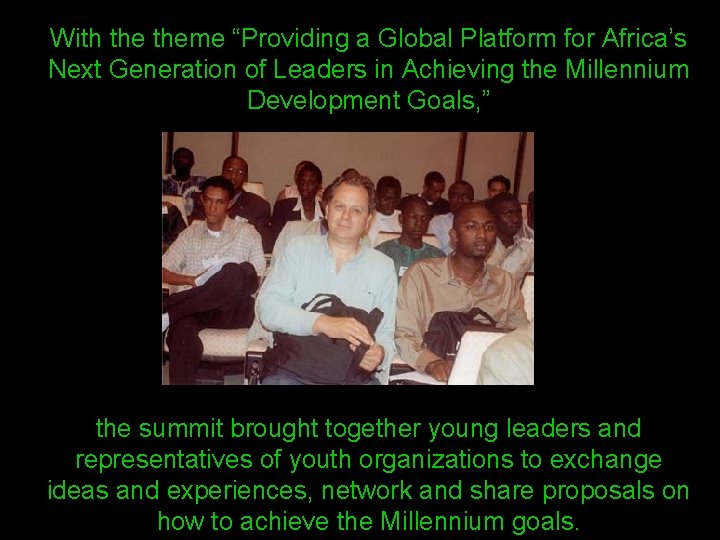 With the theme “Providing a Global Platform for Africa’s Next Generation of Leaders in Achieving the Millennium Development Goals,”

the summit brought together young leaders and representatives of youth organizations to exchange ideas and experiences, network and share proposals on how to achieve the Millennium goals.